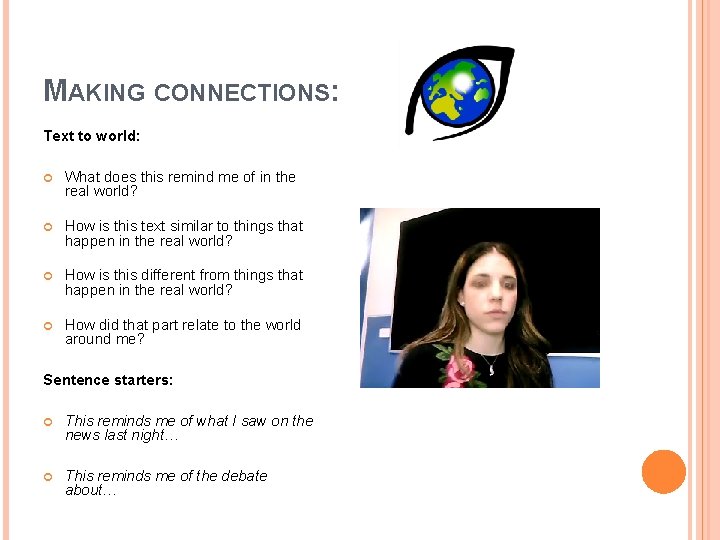 MAKING CONNECTIONS:

Text to world:

What does this remind me of in the real world?

How is this text similar to things that happen in the real world?

How is this different from things that happen in the real world?

How did that part relate to the world around me?

Sentence starters:

This reminds me of what I saw on the news last night…

This reminds me of the debate about…